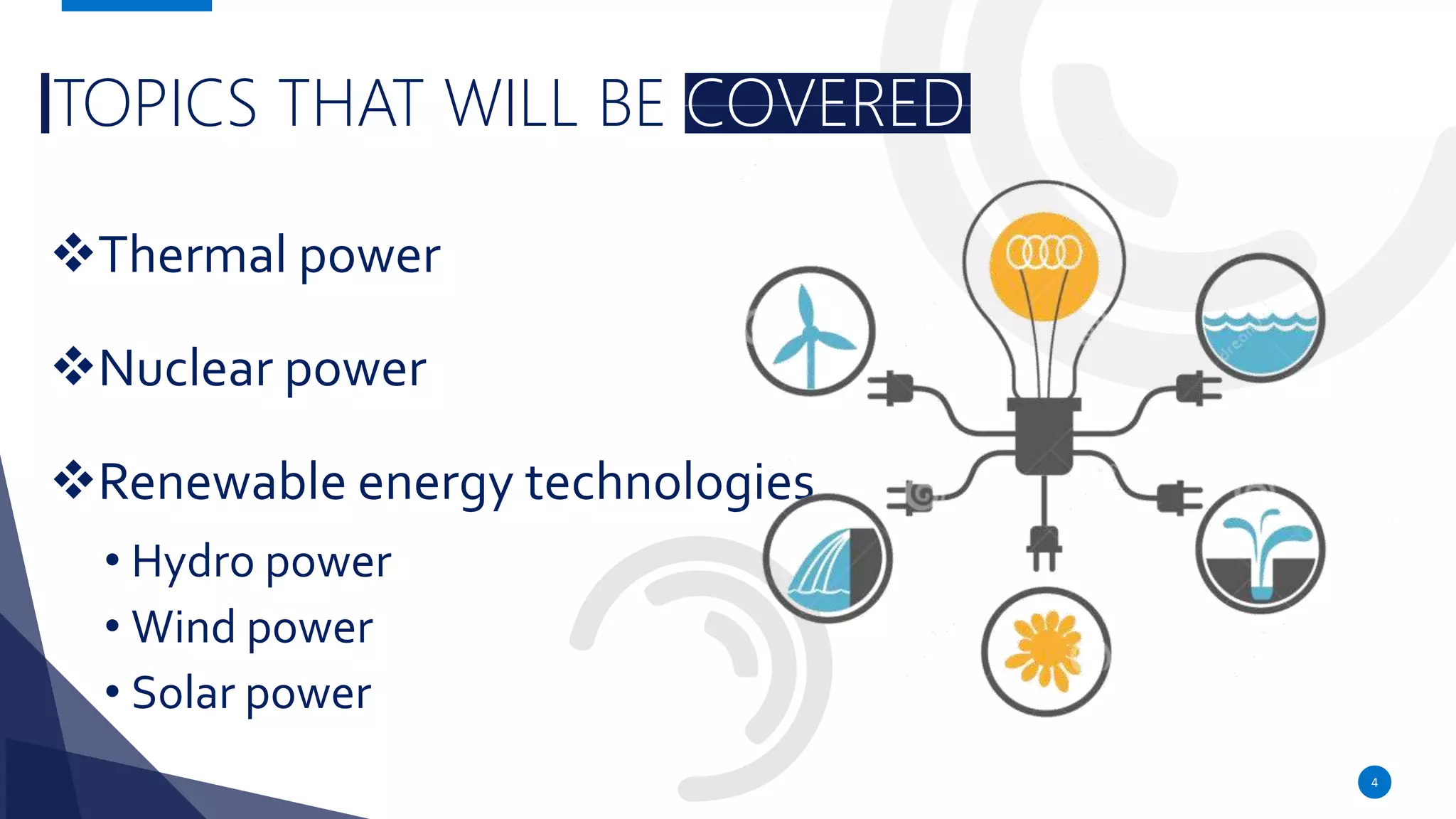 TOPICS THAT WILL BE COVERED

❖Thermal power

❖Nuclear power

❖Renewable energy technologies

• Hydro power
• Wind power
• Solar power

4